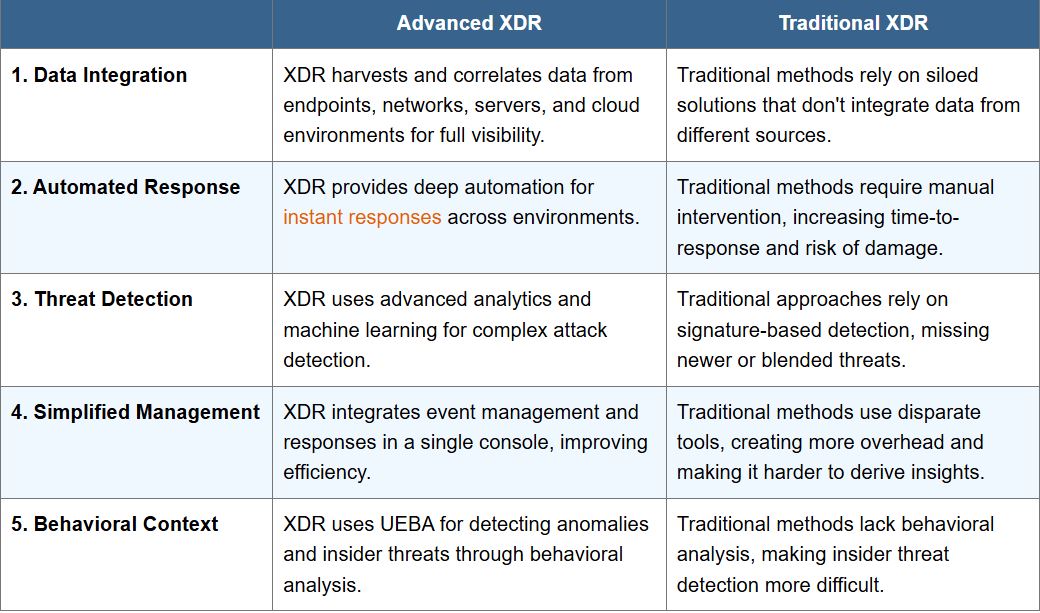 | | Advanced XDR | Traditional XDR |
|---|---|---|
| 1. Data Integration | XDR harvests and correlates data from endpoints, networks, servers, and cloud environments for full visibility. | Traditional methods rely on siloed solutions that don't integrate data from different sources. |
| 2. Automated Response | XDR provides deep automation for instant responses across environments. | Traditional methods require manual intervention, increasing time-to-response and risk of damage. |
| 3. Threat Detection | XDR uses advanced analytics and machine learning for complex attack detection. | Traditional approaches rely on signature-based detection, missing newer or blended threats. |
| 4. Simplified Management | XDR integrates event management and responses in a single console, improving efficiency. | Traditional methods use disparate tools, creating more overhead and making it harder to derive insights. |
| 5. Behavioral Context | XDR uses UEBA for detecting anomalies and insider threats through behavioral analysis. | Traditional methods lack behavioral analysis, making insider threat detection more difficult. |